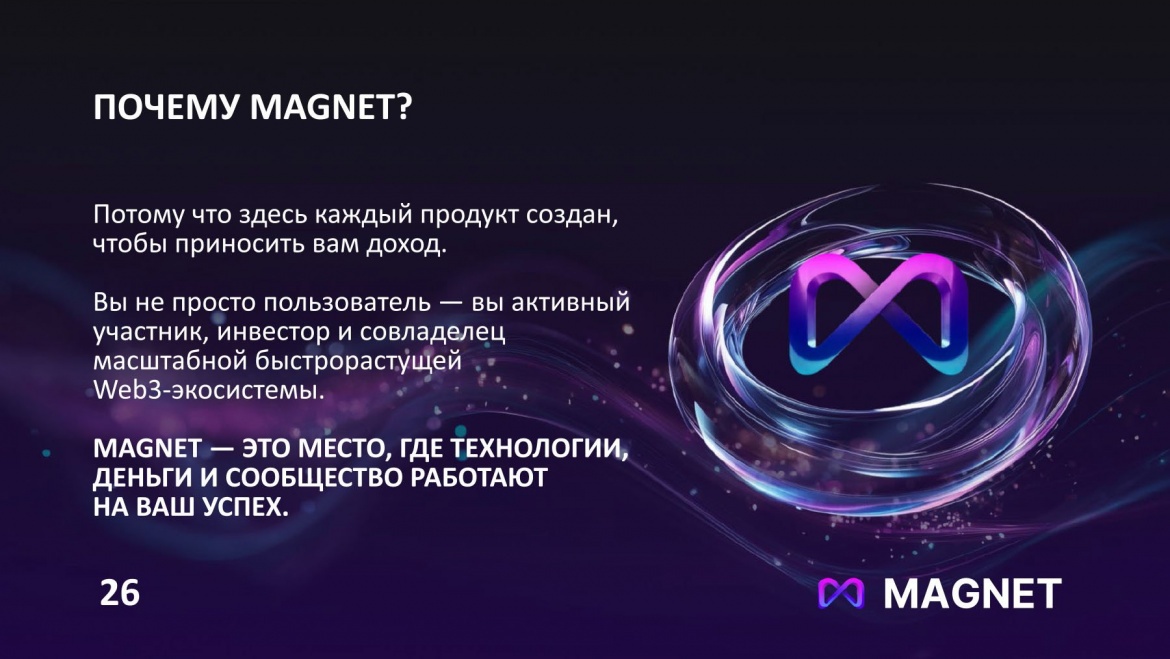 ПОЧЕМУ MAGNET?

Потому что здесь каждый продукт создан, чтобы приносить вам доход.

Вы не просто пользователь — вы активный участник, инвестор и совладелец масштабной быстрорастущей Web3-экосистемы.

MAGNET — ЭТО МЕСТО, ГДЕ ТЕХНОЛОГИИ, ДЕНЬГИ И СООБЩЕСТВО РАБОТАЮТ НА ВАШ УСПЕХ.

26

MAGNET